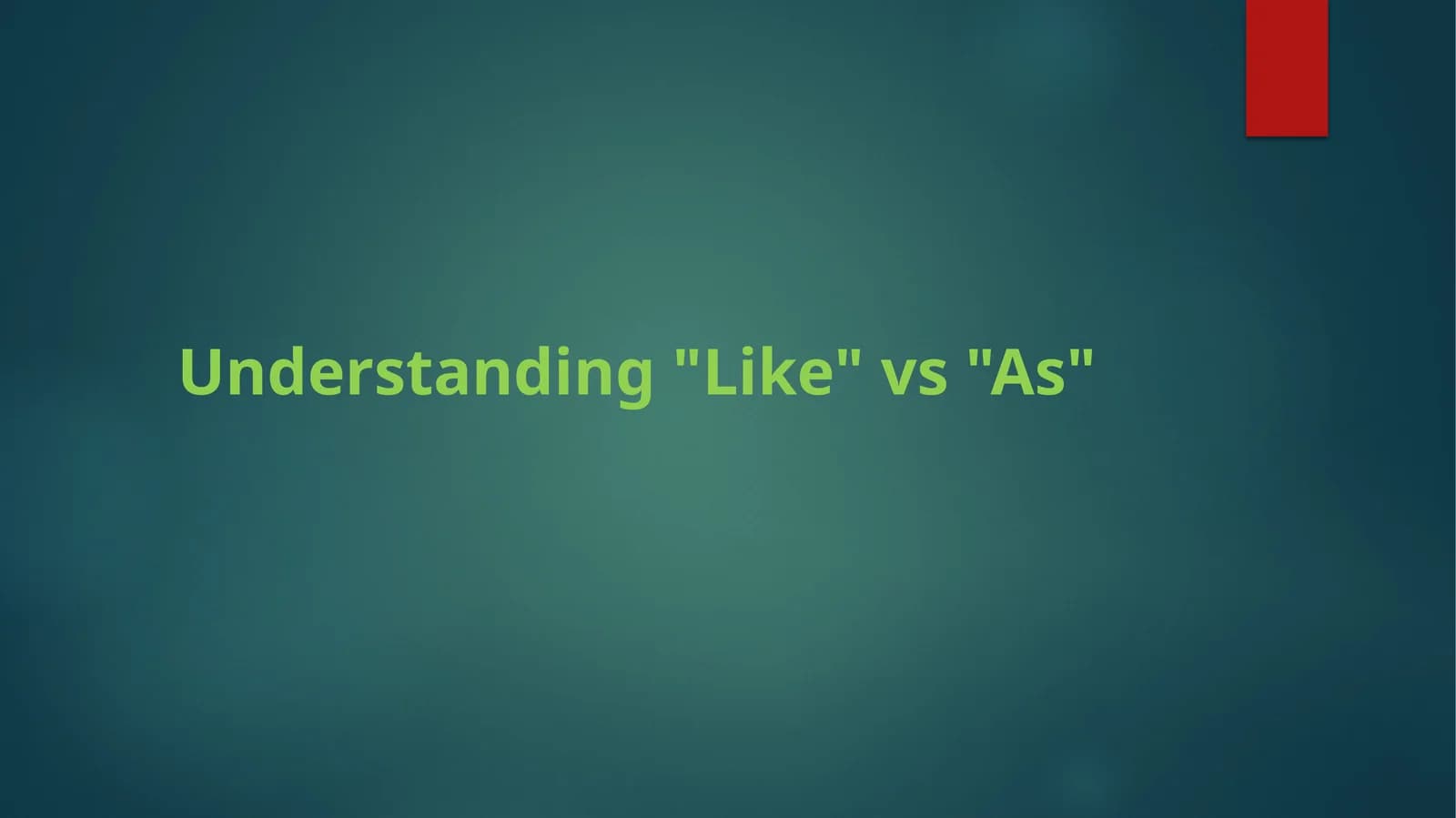 Understanding "Like" vs "As"